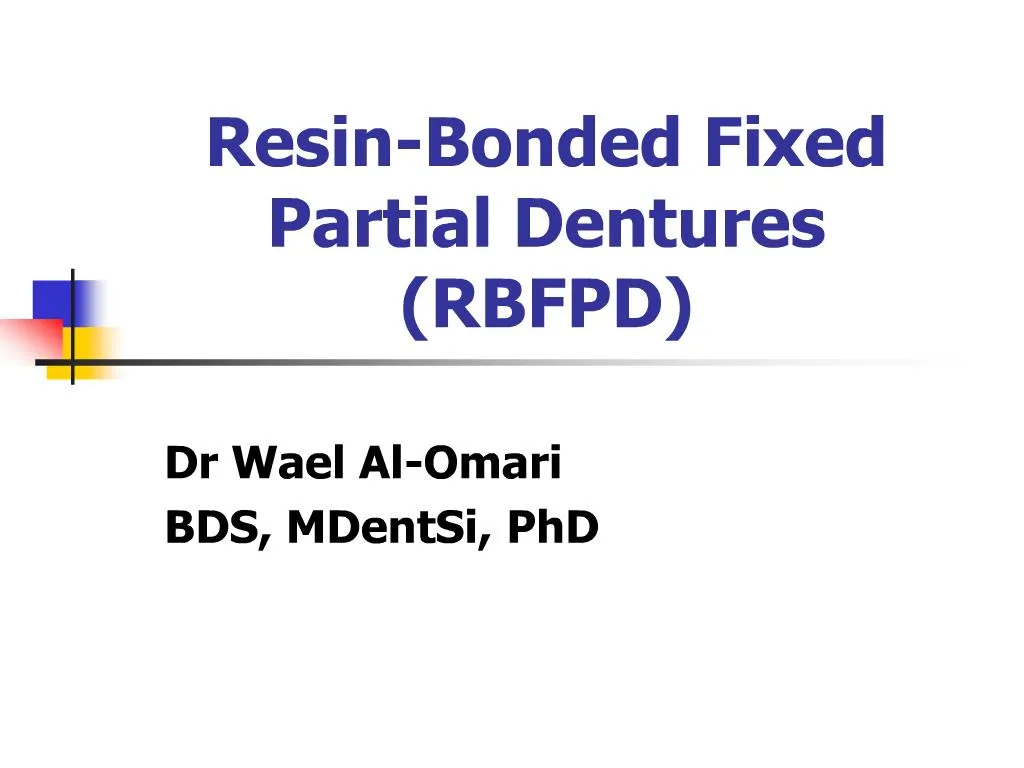 Resin-Bonded Fixed Partial Dentures (RBFPD)

Dr Wael Al-Omari
BDS, MDentSi, PhD